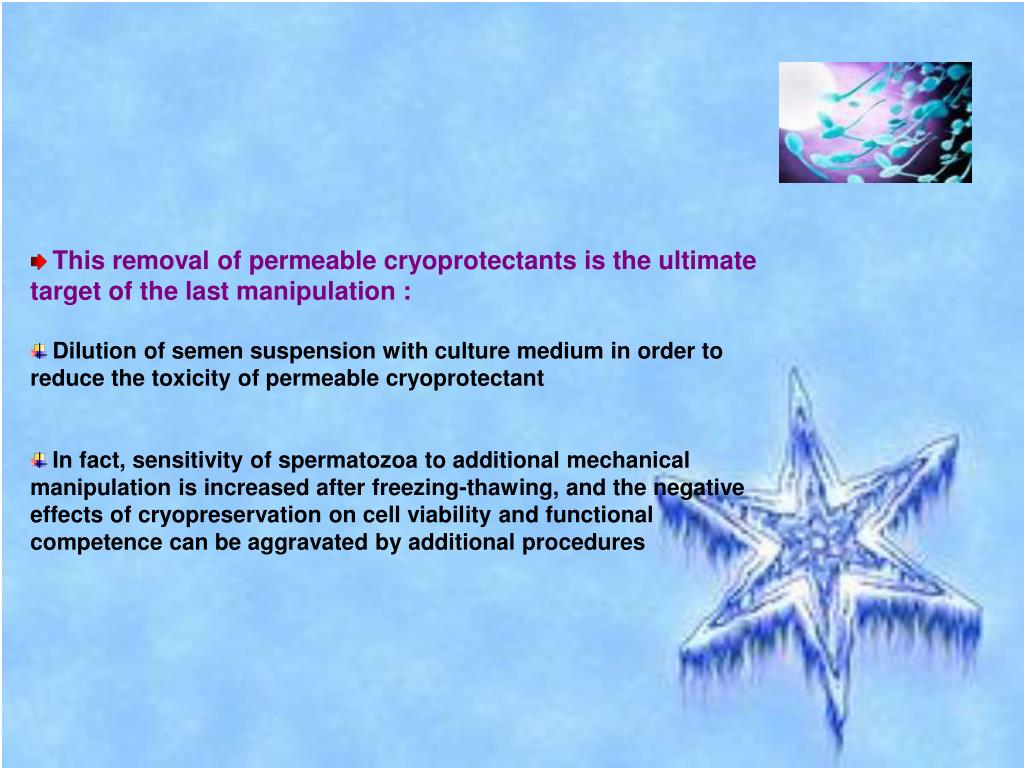 This removal of permeable cryoprotectants is the ultimate target of the last manipulation :

Dilution of semen suspension with culture medium in order to reduce the toxicity of permeable cryoprotectant

In fact, sensitivity of spermatozoa to additional mechanical manipulation is increased after freezing-thawing, and the negative effects of cryopreservation on cell viability and functional competence can be aggravated by additional procedures